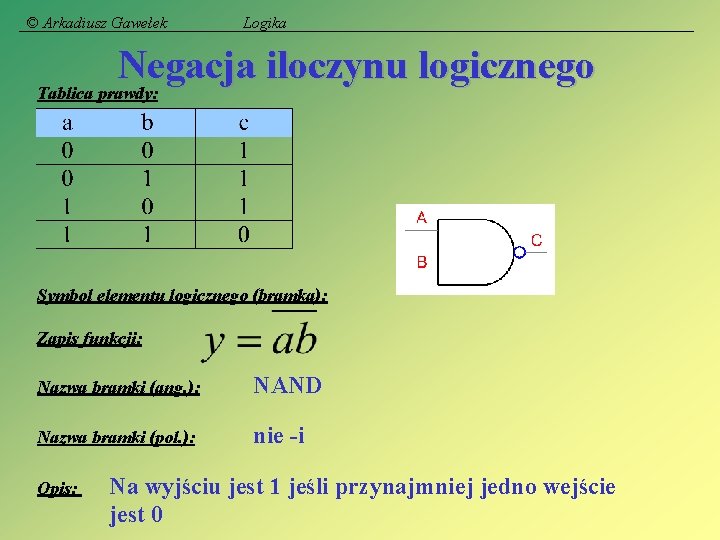 © Arkadiusz Gawełek Logika

Negacja iloczynu logicznego

Tablica prawdy:

| a | b | c |
|---|---|---|
| 0 | 0 | 1 |
| 0 | 1 | 1 |
| 1 | 0 | 1 |
| 1 | 1 | 0 |

A
B
C

Symbol elementu logicznego (bramka):

Zapis funkcji: $y = \overline{ab}$

Nazwa bramki (ang.): NAND

Nazwa bramki (pol.): nie -i

Opis: Na wyjściu jest 1 jeśli przynajmniej jedno wejście jest 0